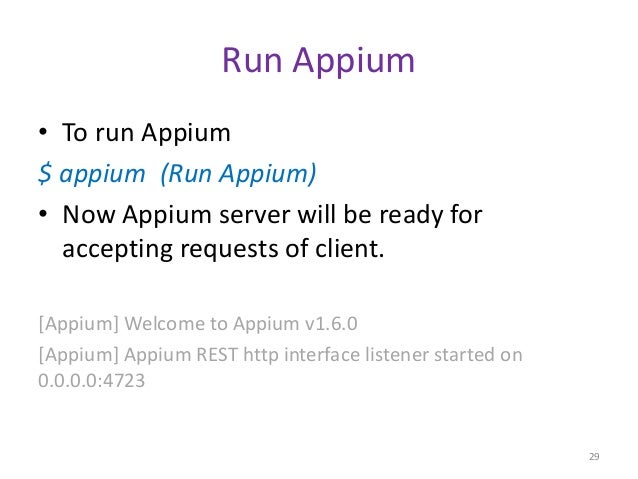 Run Appium

• To run Appium

$ appium (Run Appium)

• Now Appium server will be ready for accepting requests of client.

[Appium] Welcome to Appium v1.6.0

[Appium] Appium REST http interface listener started on 0.0.0.0:4723

29